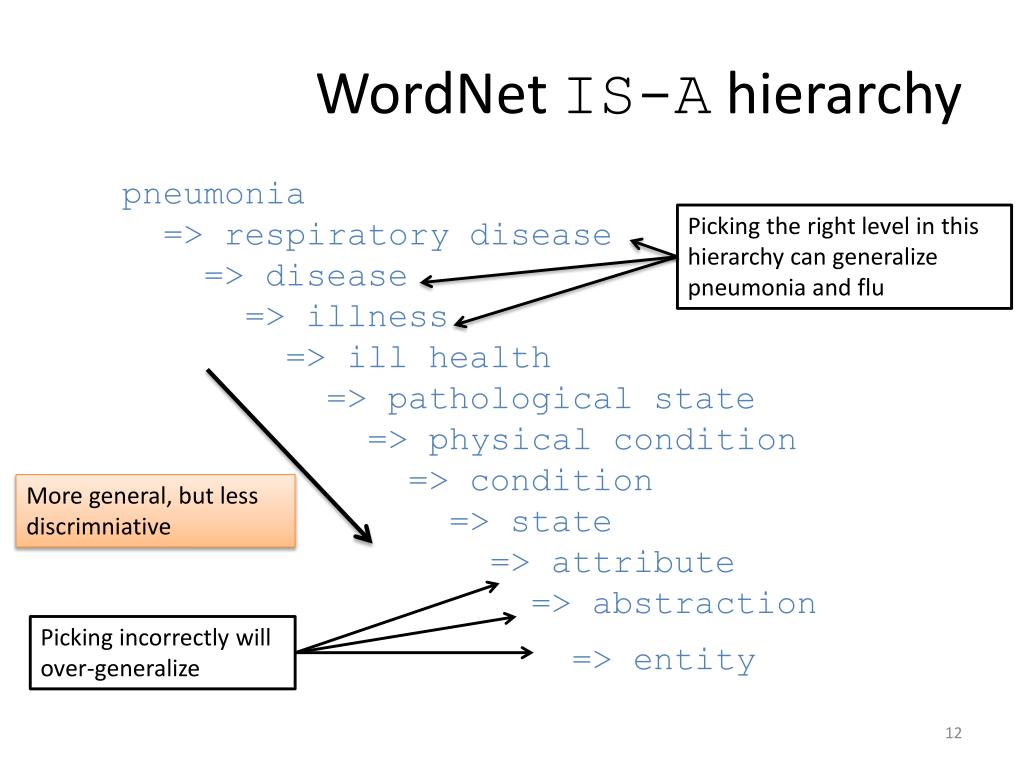 WordNet IS-A hierarchy

pneumonia
=> respiratory disease
=> disease
=> illness
=> ill health
=> pathological state
=> physical condition
=> condition
=> state
=> attribute
=> abstraction
=> entity

Picking the right level in this hierarchy can generalize pneumonia and flu

More general, but less discrimniative

Picking incorrectly will over-generalize

12